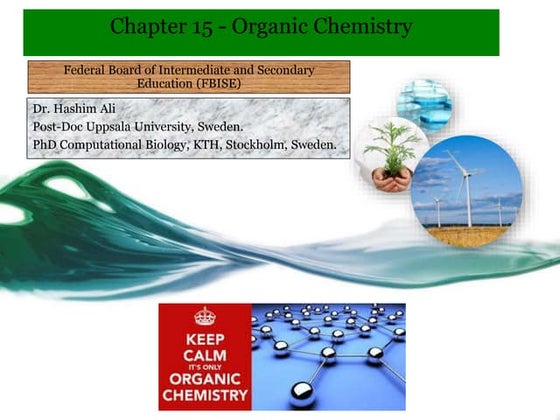 Chapter 15 - Organic Chemistry

Federal Board of Intermediate and Secondary Education (FBISE)

Dr. Hashim Ali
Post-Doc Uppsala University, Sweden.
PhD Computational Biology, KTH, Stockholm, Sweden.

KEEP CALM IT'S ONLY ORGANIC CHEMISTRY